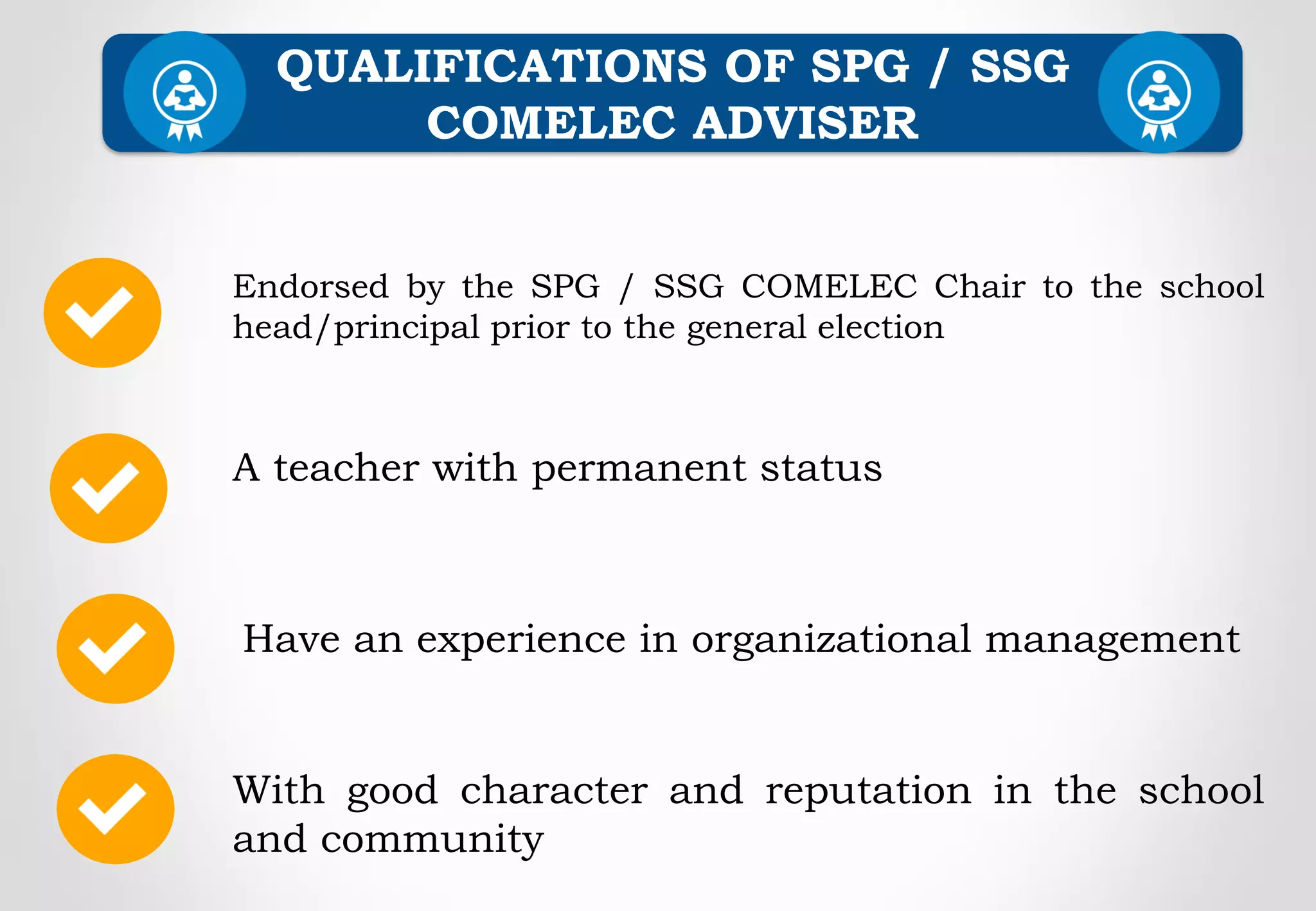 QUALIFICATIONS OF SPG / SSG COMELEC ADVISER

Endorsed by the SPG / SSG COMELEC Chair to the school head/principal prior to the general election

A teacher with permanent status

Have an experience in organizational management

With good character and reputation in the school and community